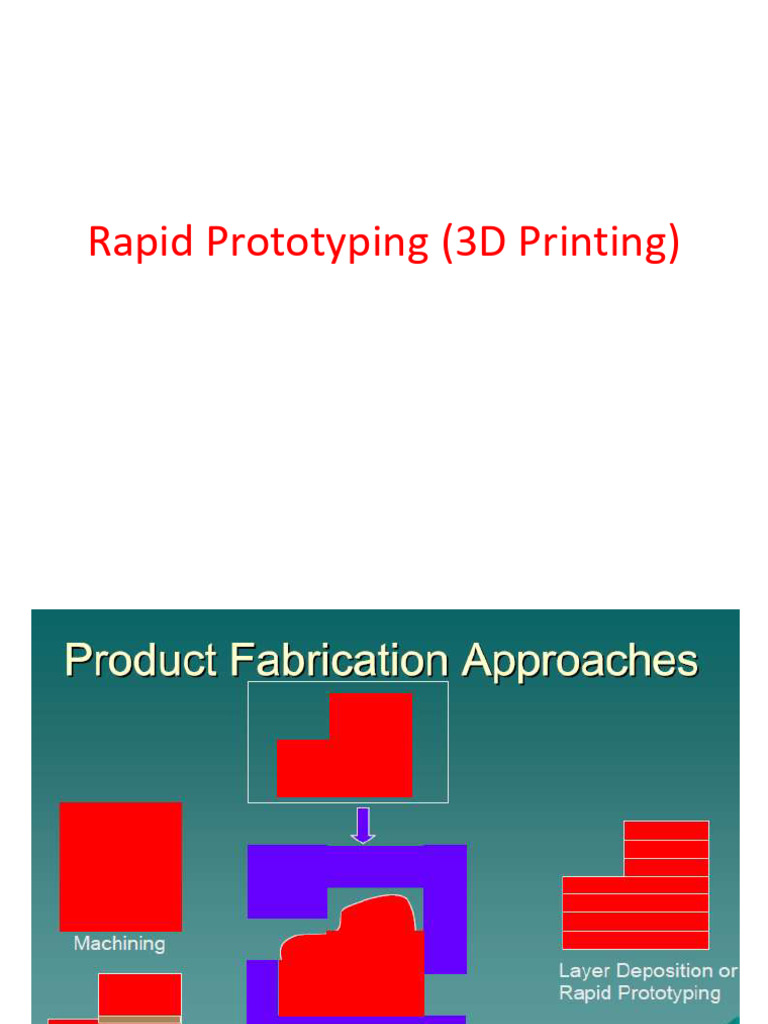 Rapid Prototyping (3D Printing)

Product Fabrication Approaches

Machining

Layer Deposition or Rapid Prototyping